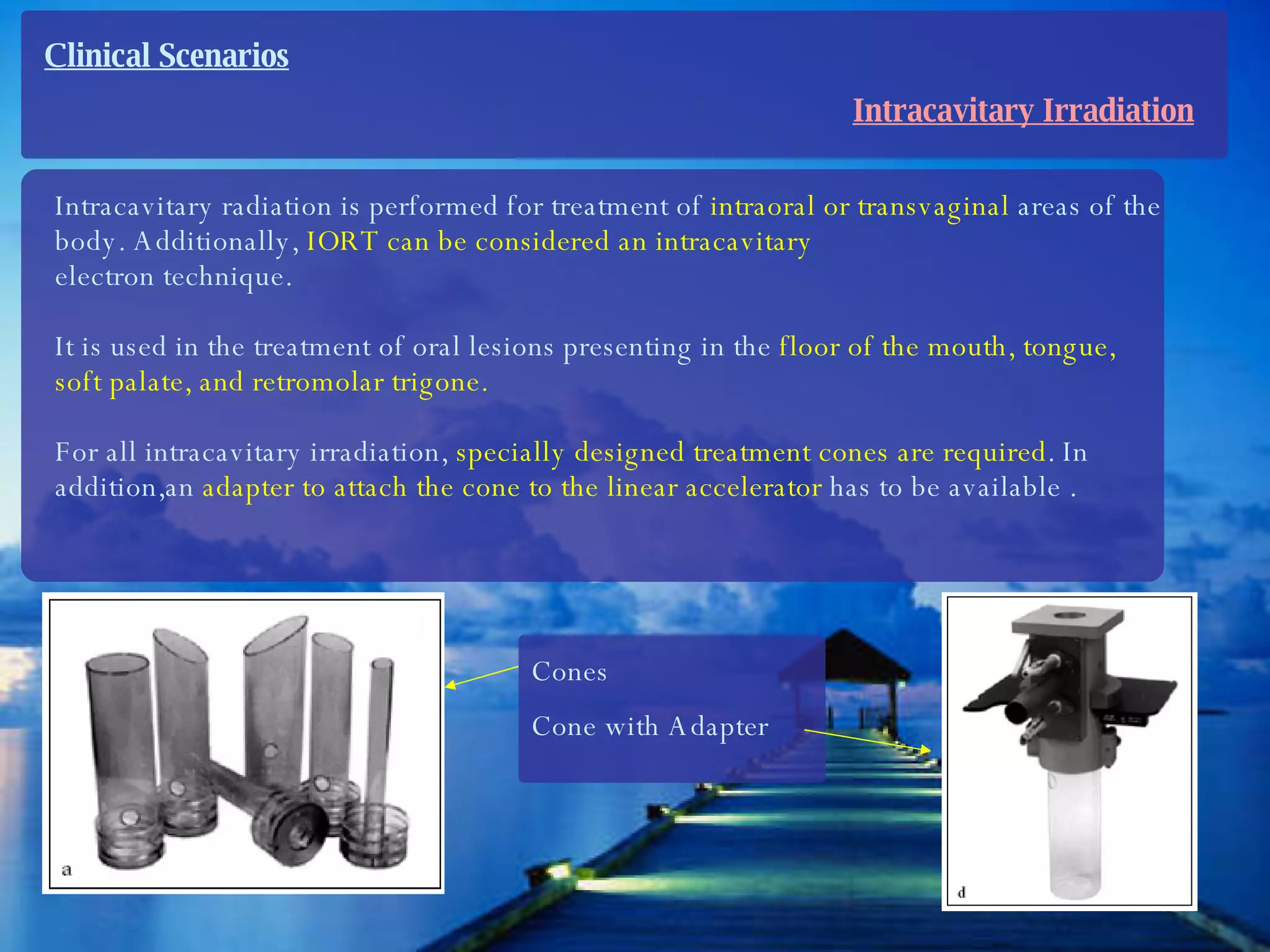 Clinical Scenarios

Intracavitary Irradiation

Intracavitary radiation is performed for treatment of intraoral or transvaginal areas of the body. Additionally, IORT can be considered an intracavitary electron technique.

It is used in the treatment of oral lesions presenting in the floor of the mouth, tongue, soft palate, and retromolar trigone.

For all intracavitary irradiation, specially designed treatment cones are required. In addition,an adapter to attach the cone to the linear accelerator has to be available .

a

Cones

Cone with Adapter

d